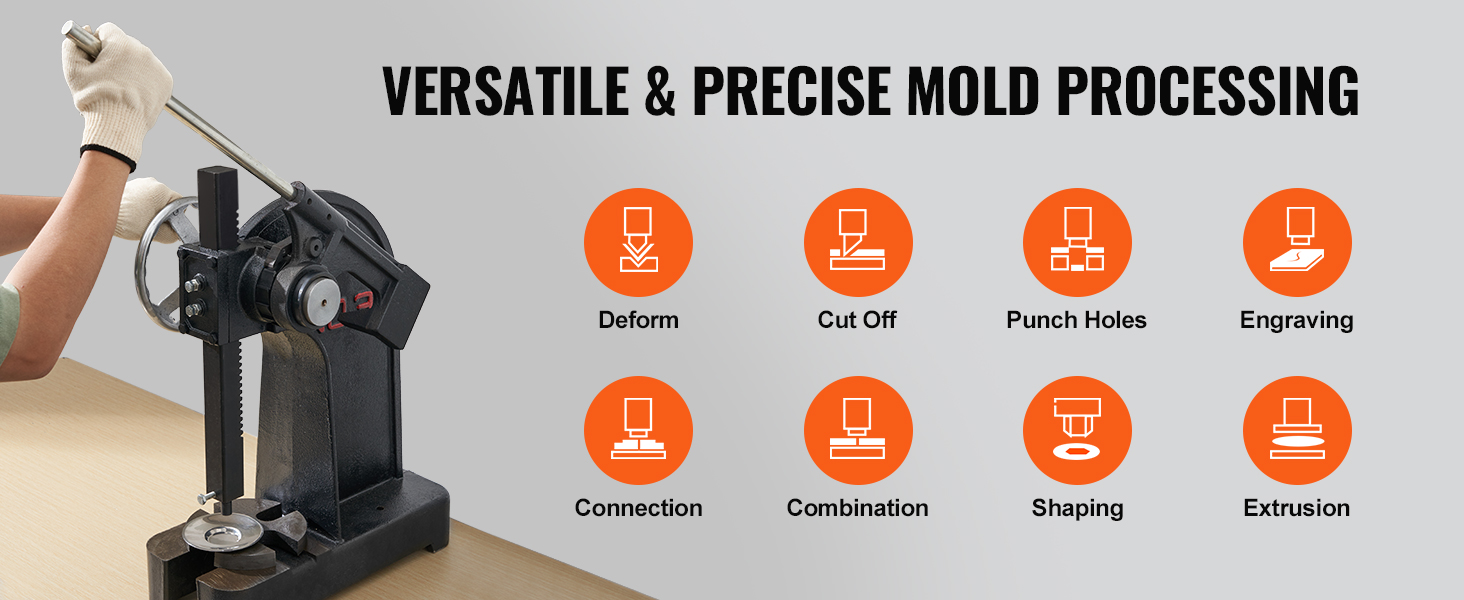 VERSATILE & PRECISE MOLD PROCESSING

Deform

Cut Off

Punch Holes

Engraving

Connection

Combination

Shaping

Extrusion